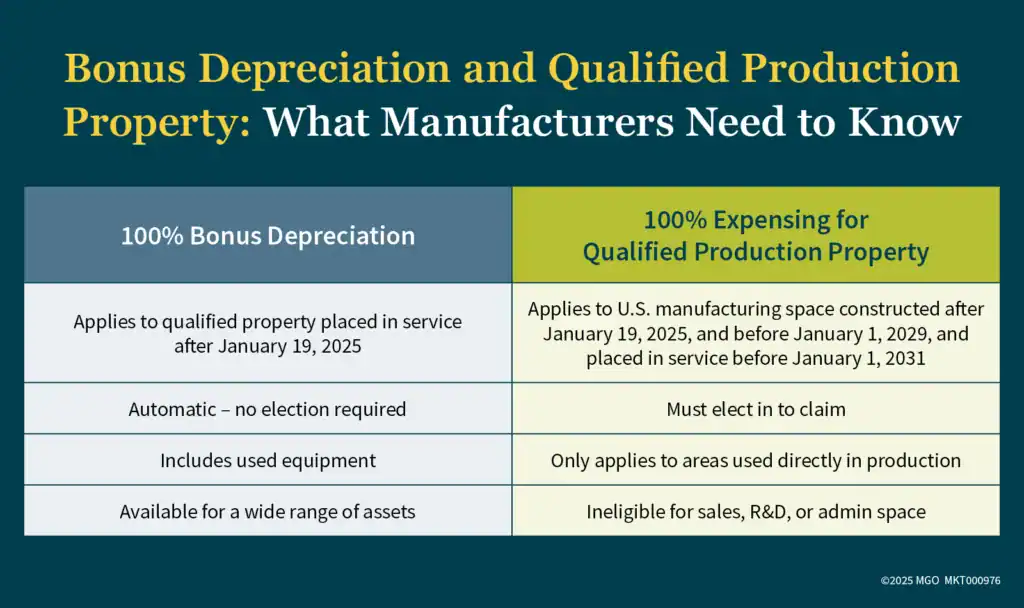 Bonus Depreciation and Qualified Production Property: What Manufacturers Need to Know

| 100% Bonus Depreciation | 100% Expensing for Qualified Production Property |
|---|---|
| Applies to qualified property placed in service after January 19, 2025 | Applies to U.S. manufacturing space constructed after January 19, 2025, and before January 1, 2029, and placed in service before January 1, 2031 |
| Automatic – no election required | Must elect in to claim |
| Includes used equipment | Only applies to areas used directly in production |
| Available for a wide range of assets | Ineligible for sales, R&D, or admin space |

©2025 MGO MKT000976